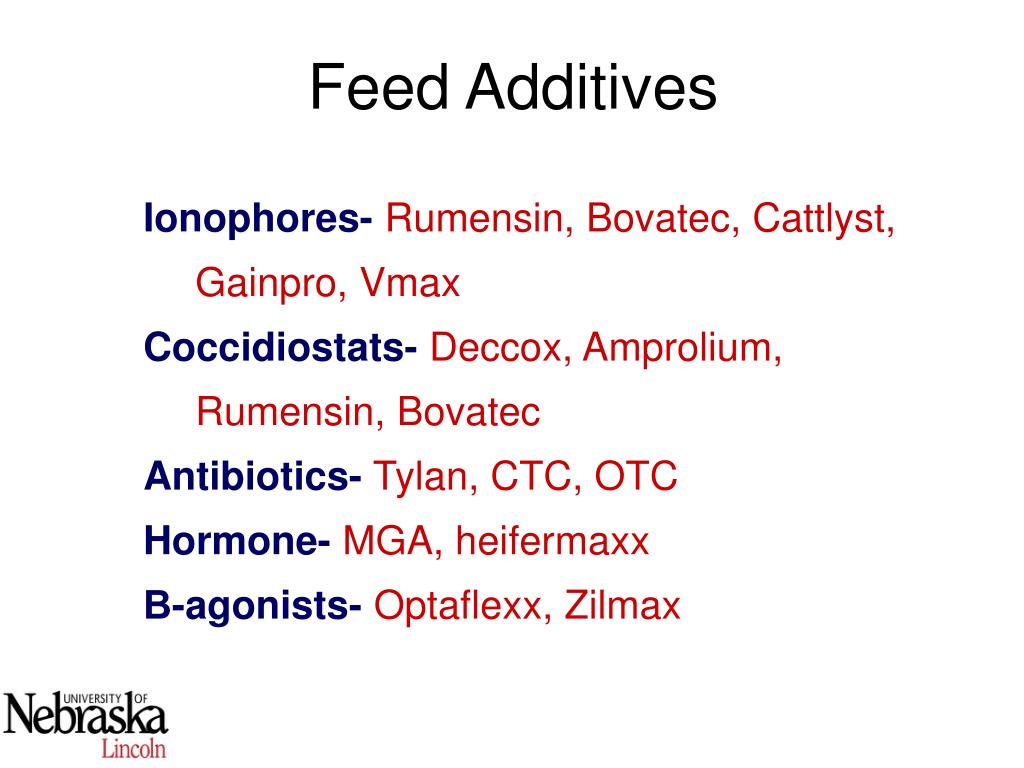 Feed Additives

Ionophores- Rumensin, Bovatec, Cattlyst, Gainpro, Vmax

Coccidiostats- Deccox, Amprolium, Rumensin, Bovatec

Antibiotics- Tylan, CTC, OTC

Hormone- MGA, heifermaxx

B-agonists- Optaflexx, Zilmax

UNIVERSITY OF Nebraska Lincoln